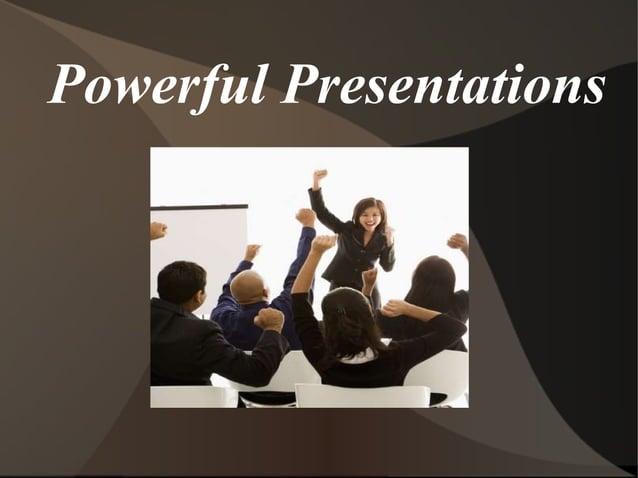 Powerful Presentations